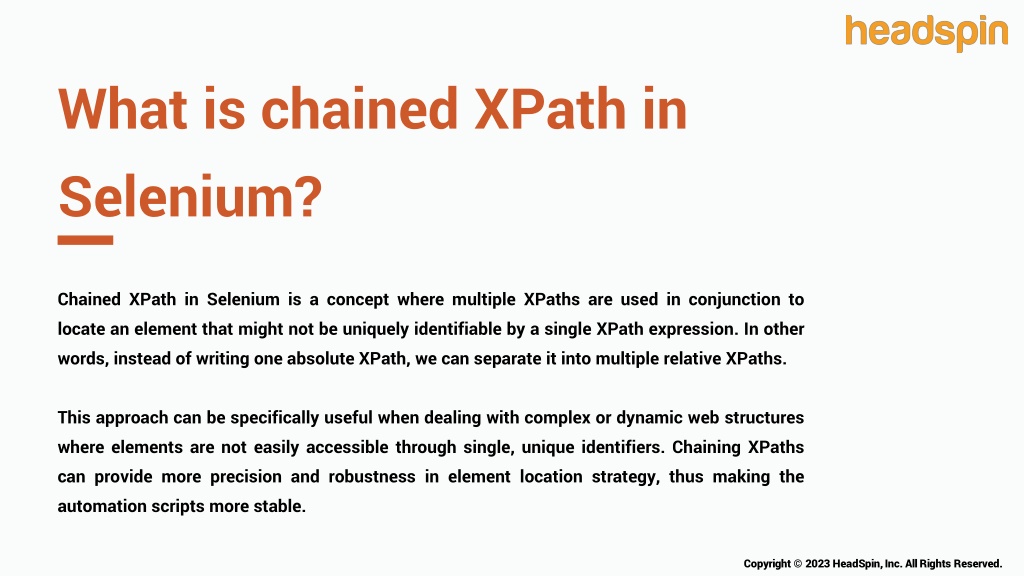 headspin

What is chained XPath in Selenium?

Chained XPath in Selenium is a concept where multiple XPaths are used in conjunction to locate an element that might not be uniquely identifiable by a single XPath expression. In other words, instead of writing one absolute XPath, we can separate it into multiple relative XPaths.

This approach can be specifically useful when dealing with complex or dynamic web structures where elements are not easily accessible through single, unique identifiers. Chaining XPaths can provide more precision and robustness in element location strategy, thus making the automation scripts more stable.

Copyright © 2023 HeadSpin, Inc. All Rights Reserved.